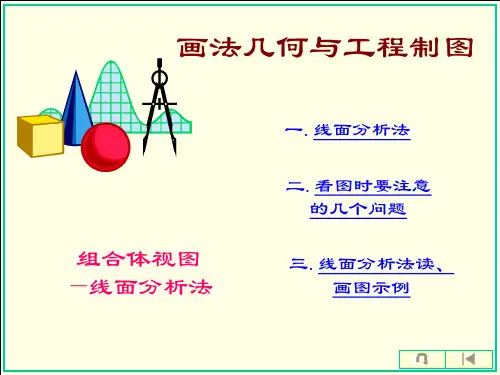 画法几何与工程制图

一. 线面分析法

二. 看图时要注意的几个问题

三. 线面分析法读、画图示例

组合体视图
—线面分析法